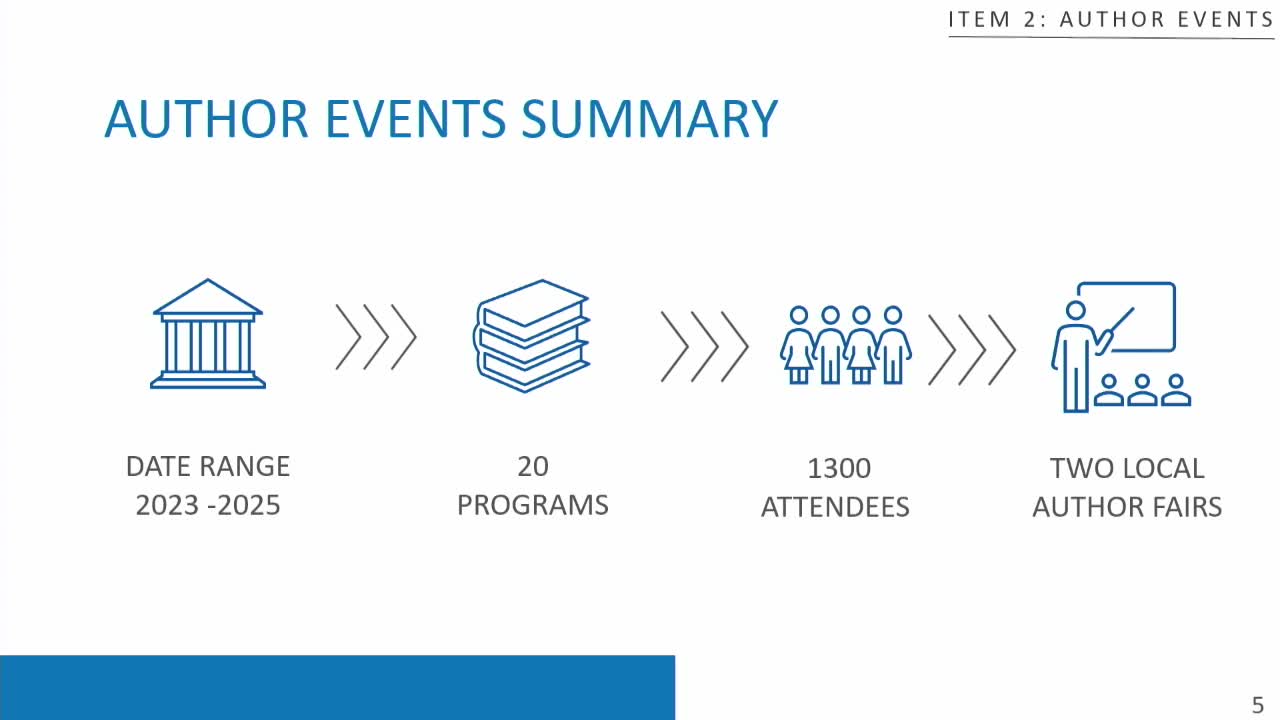 ITEM 2: AUTHOR EVENTS

AUTHOR EVENTS SUMMARY

DATE RANGE 2023 -2025

20 PROGRAMS

1300 ATTENDEES

TWO LOCAL AUTHOR FAIRS

5